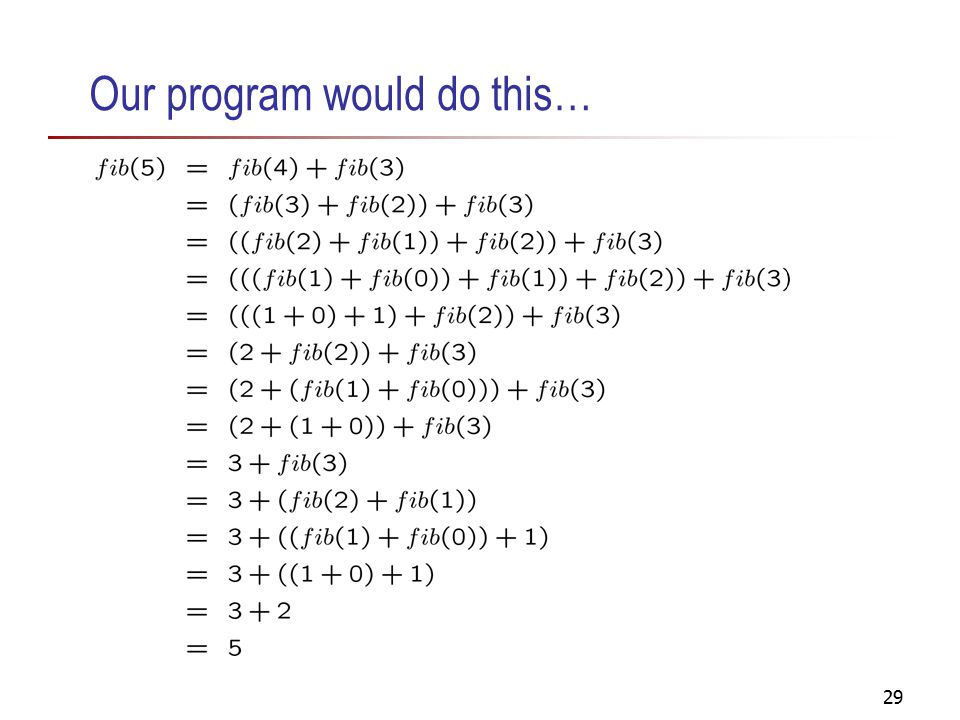 Our program would do this…

$fib(5) = fib(4) + fib(3)$
$= (fib(3) + fib(2)) + fib(3)$
$= ((fib(2) + fib(1)) + fib(2)) + fib(3)$
$= (((fib(1) + fib(0)) + fib(1)) + fib(2)) + fib(3)$
$= (((1 + 0) + 1) + fib(2)) + fib(3)$
$= (2 + fib(2)) + fib(3)$
$= (2 + (fib(1) + fib(0))) + fib(3)$
$= (2 + (1 + 0)) + fib(3)$
$= 3 + fib(3)$
$= 3 + (fib(2) + fib(1))$
$= 3 + ((fib(1) + fib(0)) + 1)$
$= 3 + ((1 + 0) + 1)$
$= 3 + 2$
$= 5$

29